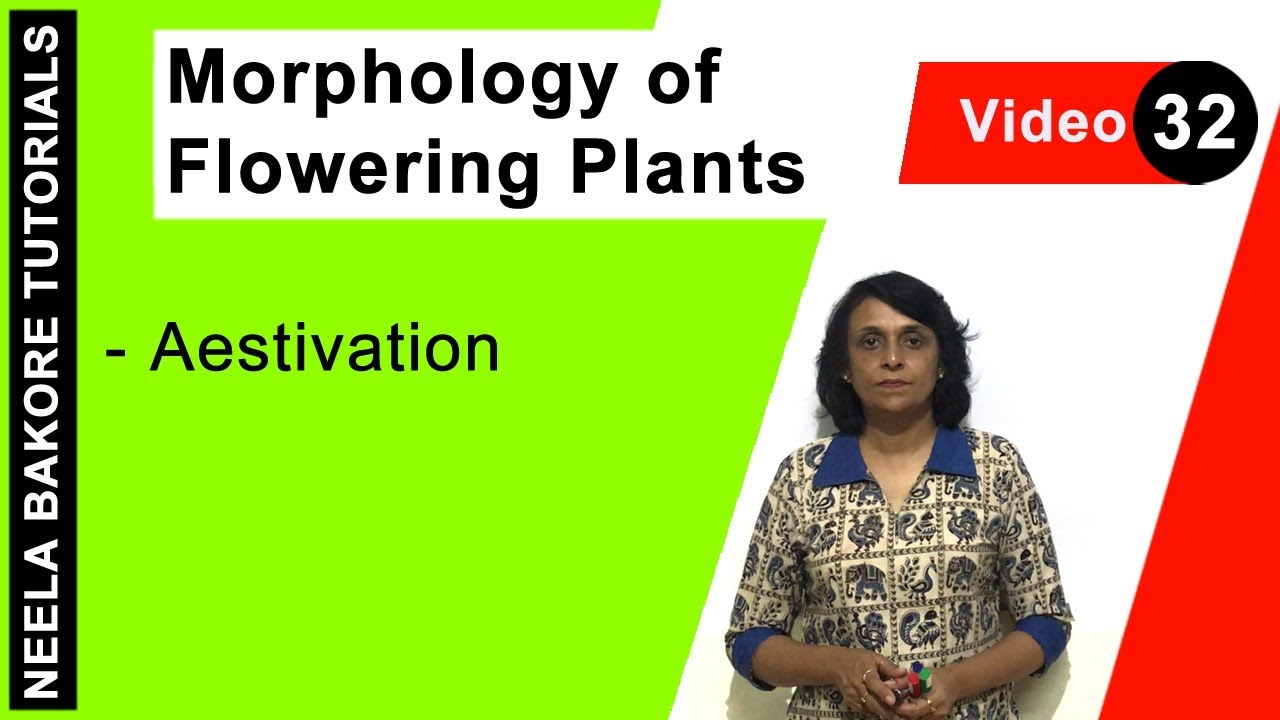 NEELA BAKORE TUTORIALS

Morphology of Flowering Plants

Video 32

- Aestivation